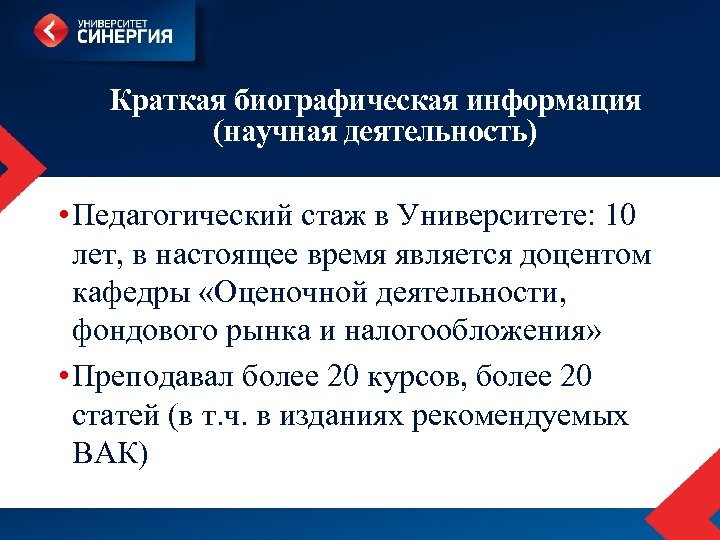 УНИВЕРСИТЕТ СИНЕРГИЯ

Краткая биографическая информация (научная деятельность)

• Педагогический стаж в Университете: 10 лет, в настоящее время является доцентом кафедры «Оценочной деятельности, фондового рынка и налогообложения»

• Преподавал более 20 курсов, более 20 статей (в т.ч. в изданиях рекомендуемых ВАК)